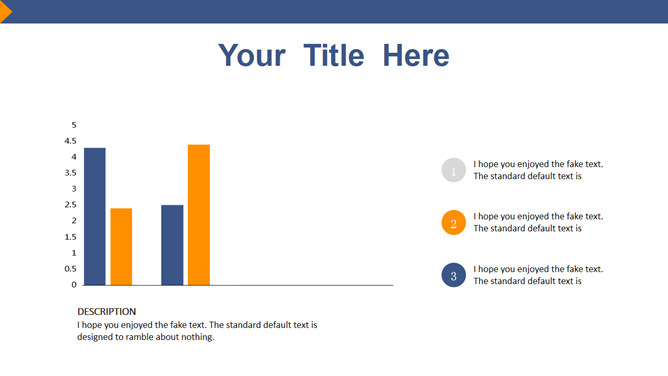 Your Title Here

5
4.5
4
3.5
3
2.5
2
1.5
1
0.5
0

DESCRIPTION
I hope you enjoyed the fake text. The standard default text is designed to ramble about nothing.

1 I hope you enjoyed the fake text. The standard default text is

2 I hope you enjoyed the fake text. The standard default text is

3 I hope you enjoyed the fake text. The standard default text is